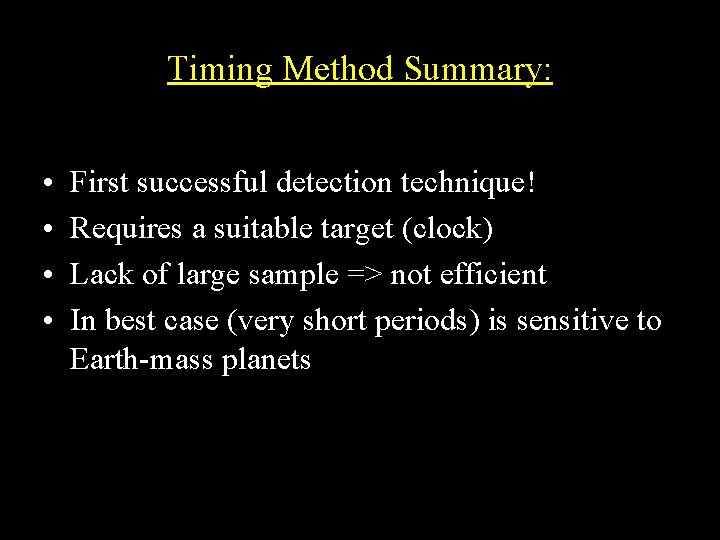 Timing Method Summary:

• First successful detection technique!
• Requires a suitable target (clock)
• Lack of large sample => not efficient
• In best case (very short periods) is sensitive to Earth-mass planets